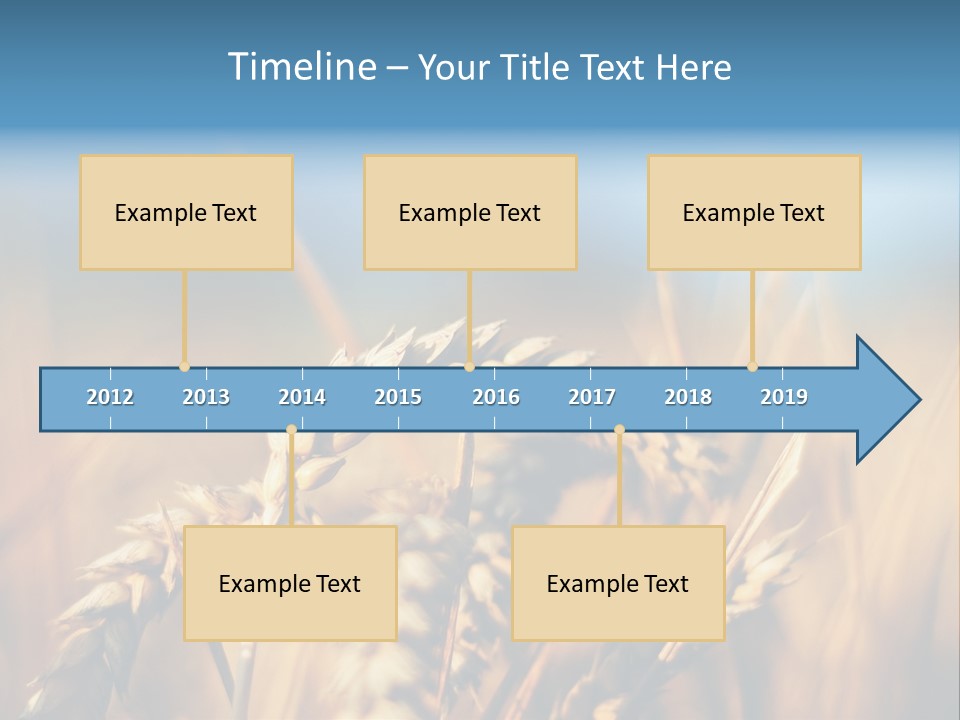 Timeline – Your Title Text Here

Example Text

Example Text

Example Text

2012 2013 2014 2015 2016 2017 2018 2019

Example Text

Example Text